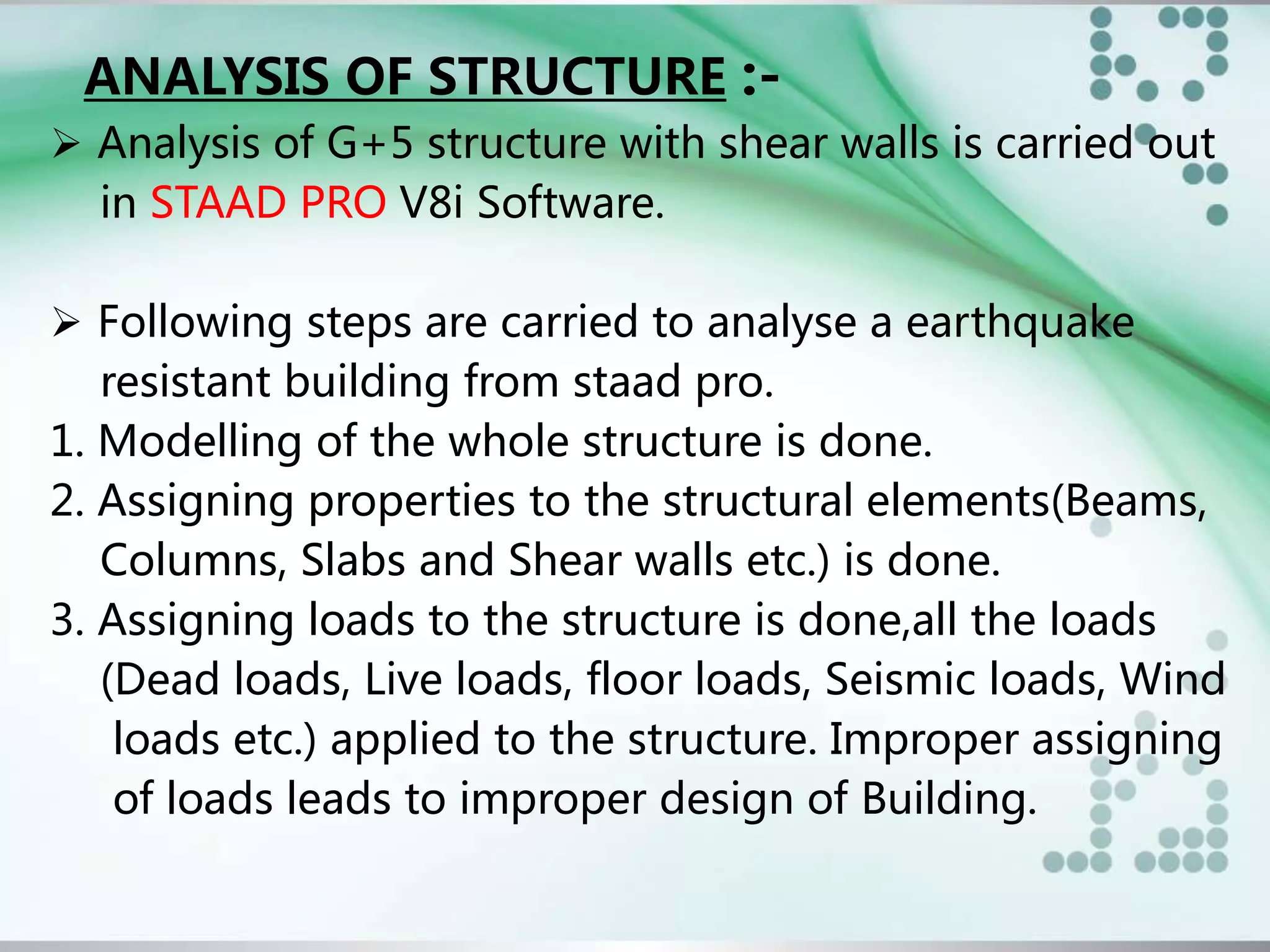 ANALYSIS OF STRUCTURE :-

➢ Analysis of G+5 structure with shear walls is carried out in STAAD PRO V8i Software.

➢ Following steps are carried to analyse a earthquake resistant building from staad pro.

1. Modelling of the whole structure is done.
2. Assigning properties to the structural elements(Beams, Columns, Slabs and Shear walls etc.) is done.
3. Assigning loads to the structure is done,all the loads (Dead loads, Live loads, floor loads, Seismic loads, Wind loads etc.) applied to the structure. Improper assigning of loads leads to improper design of Building.